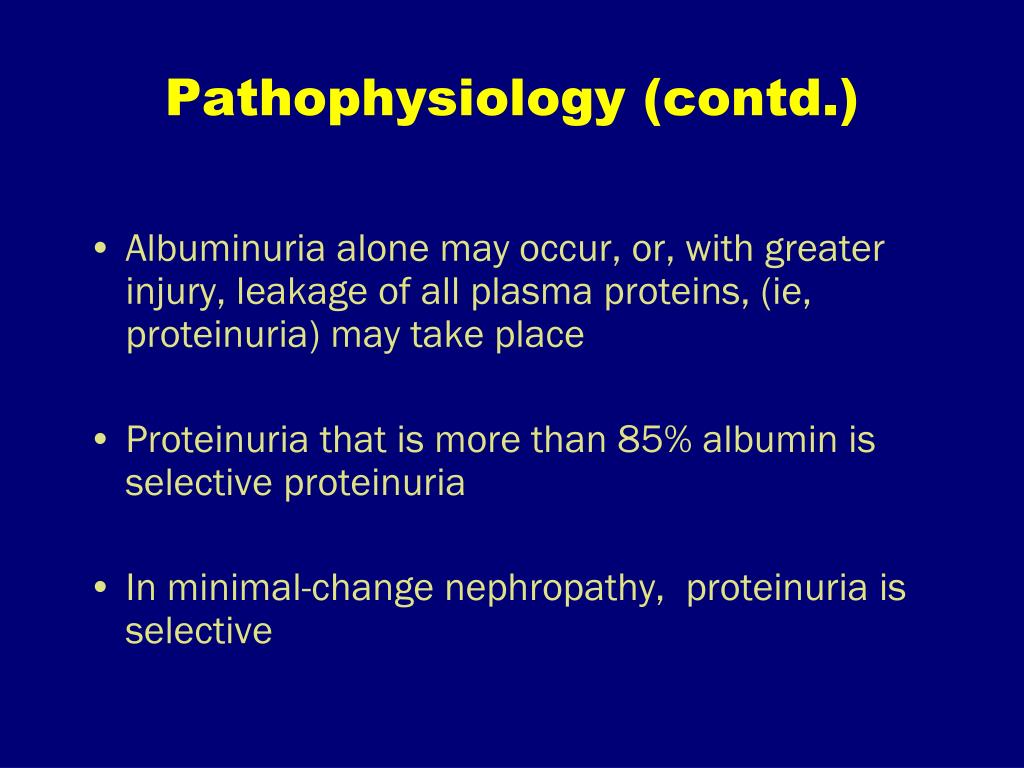 Pathophysiology (contd.)

• Albuminuria alone may occur, or, with greater injury, leakage of all plasma proteins, (ie, proteinuria) may take place

• Proteinuria that is more than 85% albumin is selective proteinuria

• In minimal-change nephropathy, proteinuria is selective